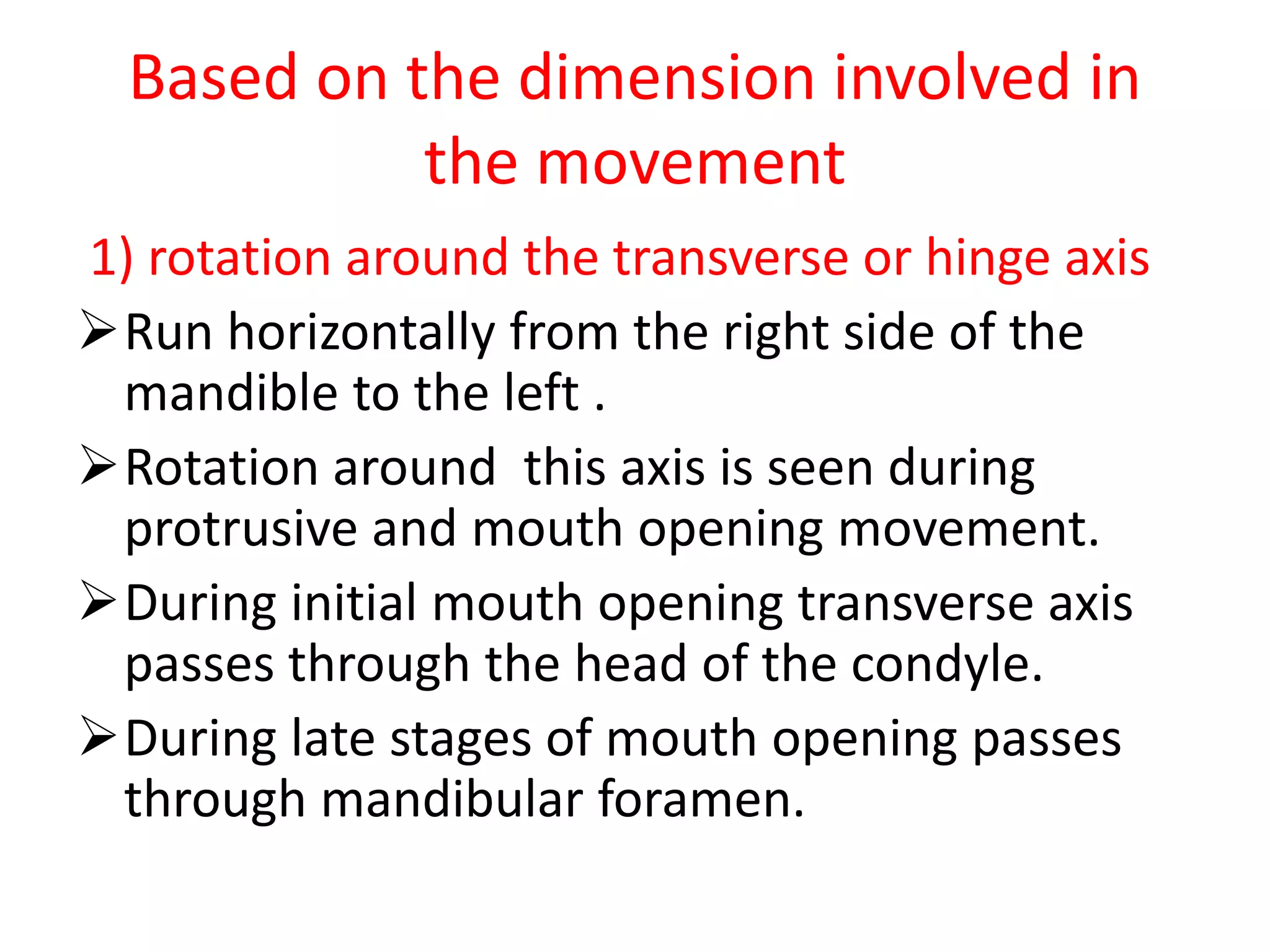 Based on the dimension involved in the movement

1) rotation around the transverse or hinge axis

➢ Run horizontally from the right side of the mandible to the left .

➢ Rotation around this axis is seen during protrusive and mouth opening movement.

➢ During initial mouth opening transverse axis passes through the head of the condyle.

➢ During late stages of mouth opening passes through mandibular foramen.